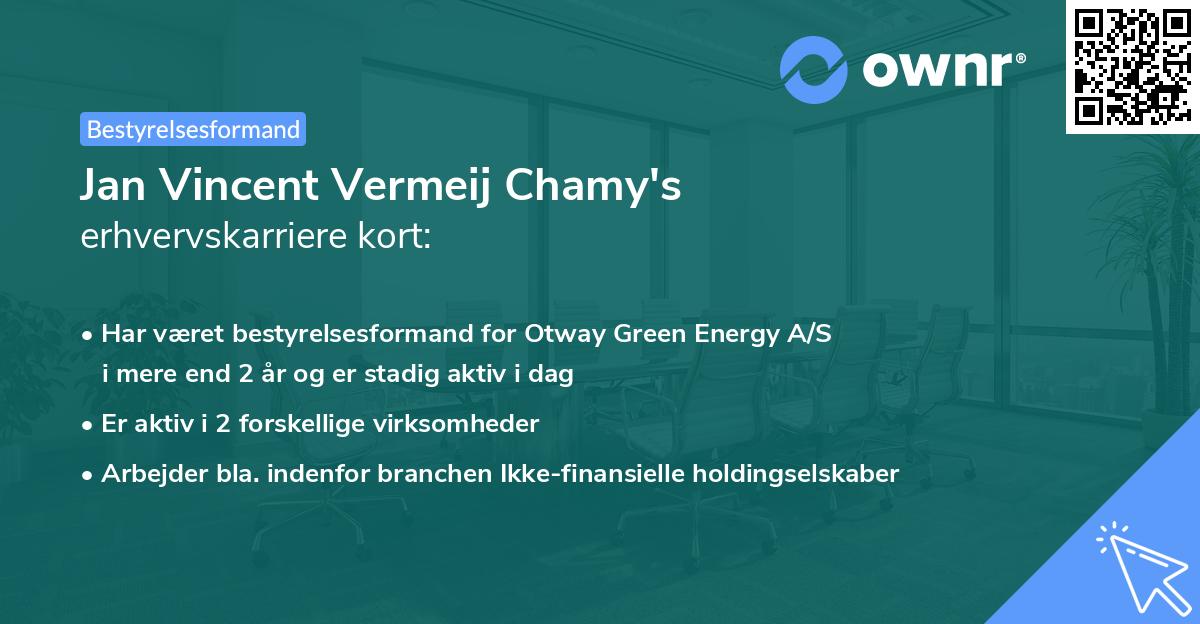 ownr®

Bestyrelsesformand

Jan Vincent Vermeij Chamy's
erhvervskarriere kort:

• Har været bestyrelsesformand for Otway Green Energy A/S i mere end 2 år og er stadig aktiv i dag
• Er aktiv i 2 forskellige virksomheder
• Arbejder bla. indenfor branchen Ikke-finansielle holdingselskaber